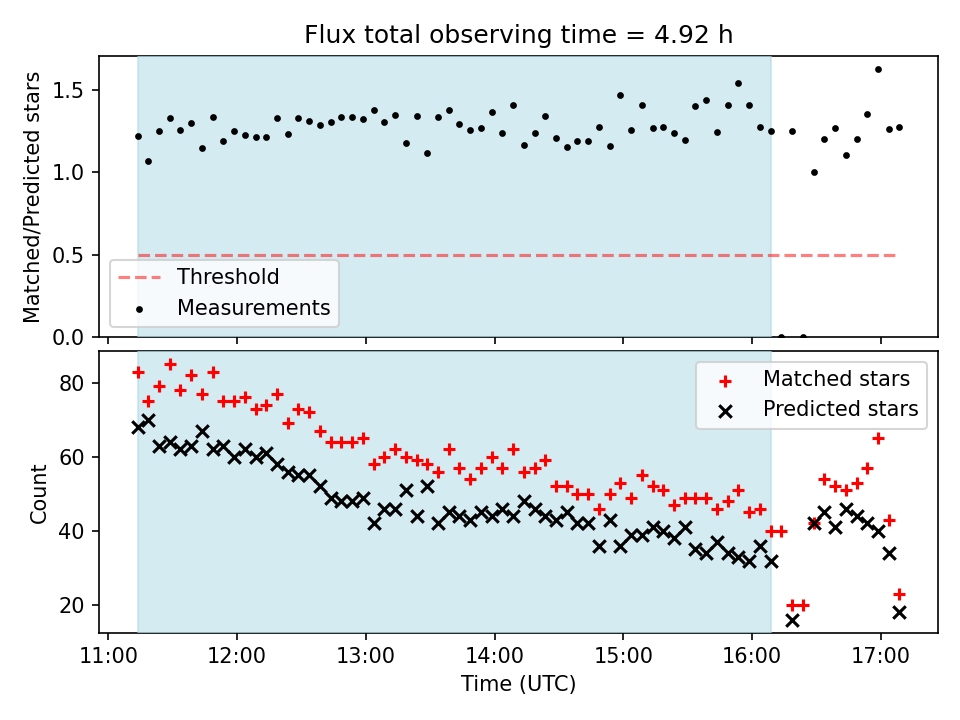 Flux total observing time = 4.92 h

Matched/Predicted stars

1.5
1.0
0.5
0.0

Threshold
Measurements

Count

80
60
40
20

Matched stars
Predicted stars

11:00
12:00
13:00
14:00
15:00
16:00
17:00

Time (UTC)